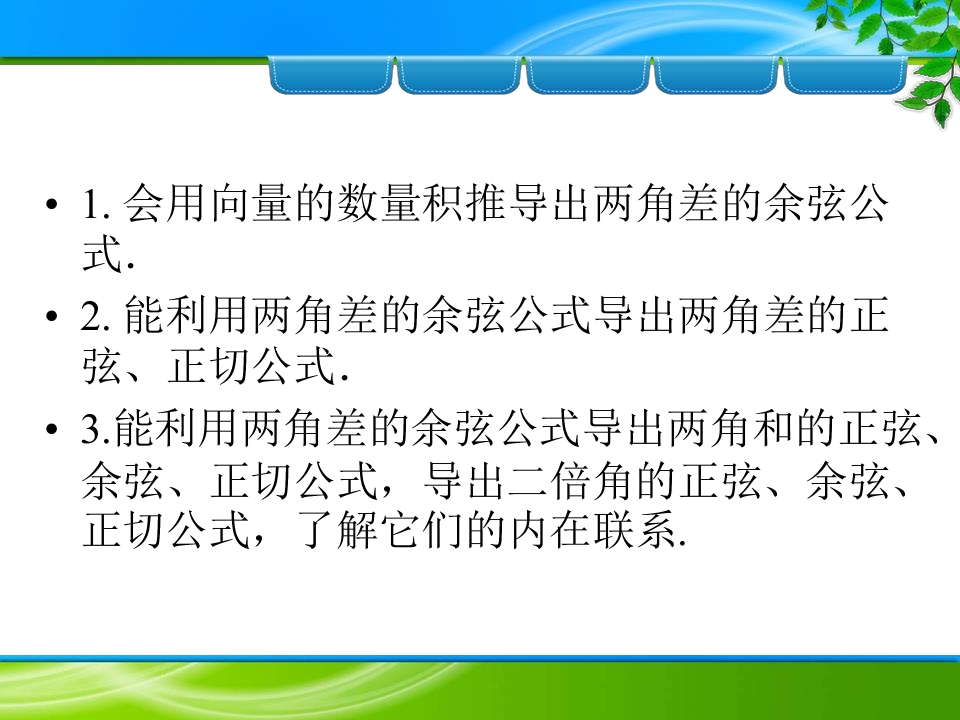 • 1. 会用向量的数量积推导出两角差的余弦公式.

• 2. 能利用两角差的余弦公式导出两角差的正弦、正切公式.

• 3.能利用两角差的余弦公式导出两角和的正弦、余弦、正切公式，导出二倍角的正弦、余弦、正切公式，了解它们的内在联系.